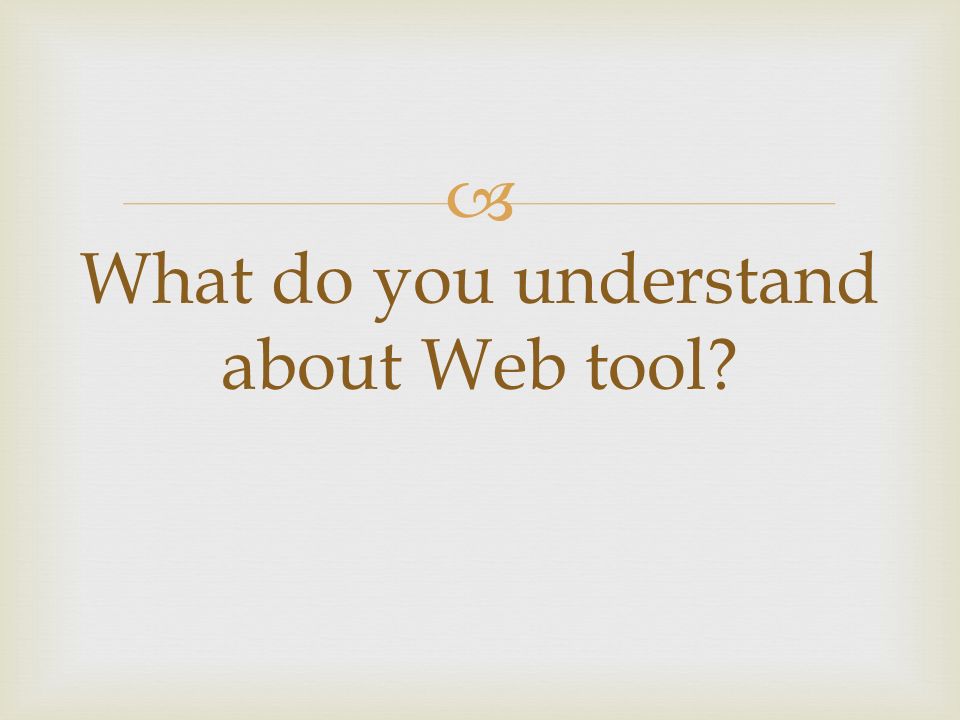 What do you understand about Web tool?